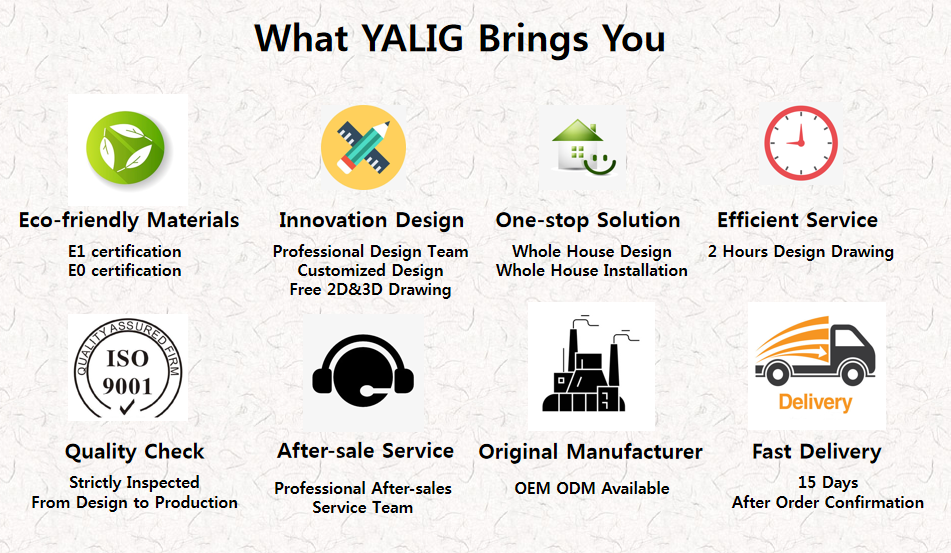 What YALIG Brings You

Eco-friendly Materials
E1 certification
E0 certification

Innovation Design
Professional Design Team
Customized Design
Free 2D&3D Drawing

One-stop Solution
Whole House Design
Whole House Installation

Efficient Service
2 Hours Design Drawing

QUALITY ASSURED FIRM
ISO
9001

Quality Check
Strictly Inspected
From Design to Production

After-sale Service
Professional After-sales
Service Team

Original Manufacturer
OEM ODM Available

Delivery

Fast Delivery
15 Days
After Order Confirmation